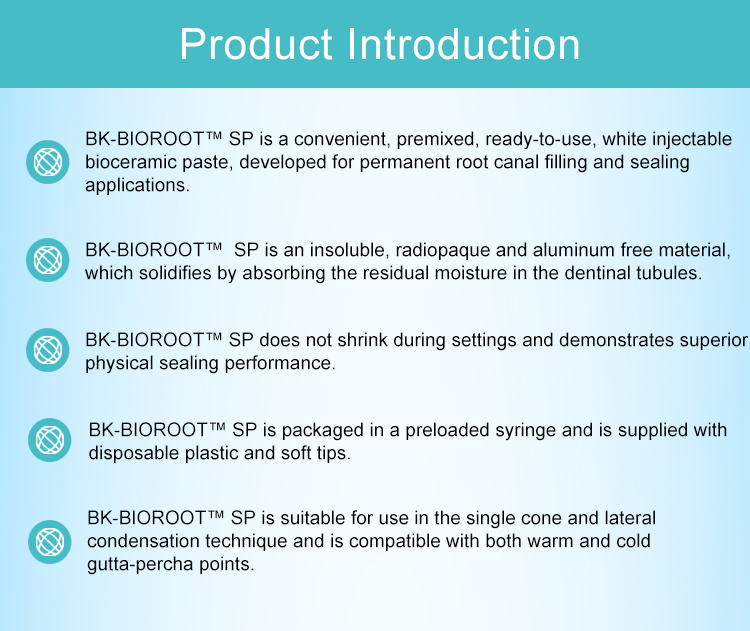 Product Introduction

BK-BIOROOT™ SP is a convenient, premixed, ready-to-use, white injectable bioceramic paste, developed for permanent root canal filling and sealing applications.

BK-BIOROOT™ SP is an insoluble, radiopaque and aluminum free material, which solidifies by absorbing the residual moisture in the dentinal tubules.

BK-BIOROOT™ SP does not shrink during settings and demonstrates superior physical sealing performance.

BK-BIOROOT™ SP is packaged in a preloaded syringe and is supplied with disposable plastic and soft tips.

BK-BIOROOT™ SP is suitable for use in the single cone and lateral condensation technique and is compatible with both warm and cold gutta-percha points.